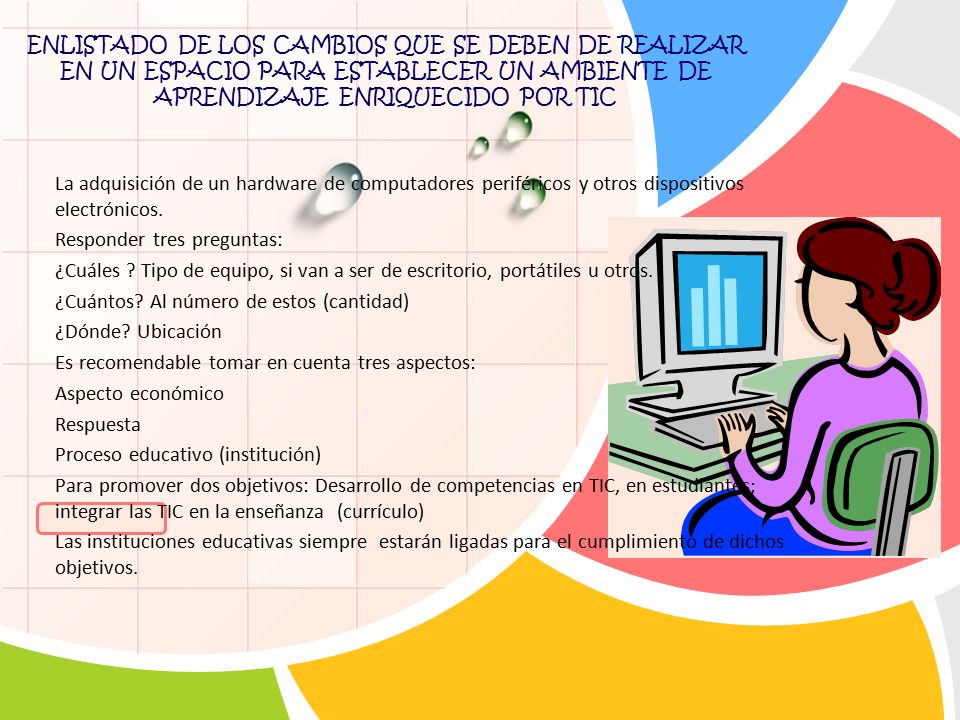 ENLISTADO DE LOS CAMBIOS QUE SE DEBEN DE REALIZAR EN UN ESPACIO PARA ESTABLECER UN AMBIENTE DE APRENDIZAJE ENRIQUECIDO POR TIC

La adquisición de un hardware de computadores periféricos y otros dispositivos electrónicos.

Responder tres preguntas:

¿Cuáles ? Tipo de equipo, si van a ser de escritorio, portátiles u otros.

¿Cuántos? Al número de estos (cantidad)

¿Dónde? Ubicación

Es recomendable tomar en cuenta tres aspectos:

Aspecto económico

Respuesta

Proceso educativo (institución)

Para promover dos objetivos: Desarrollo de competencias en TIC, en estudiantes; integrar las TIC en la enseñanza (currículo)

Las instituciones educativas siempre estarán ligadas para el cumplimiento de dichos objetivos.